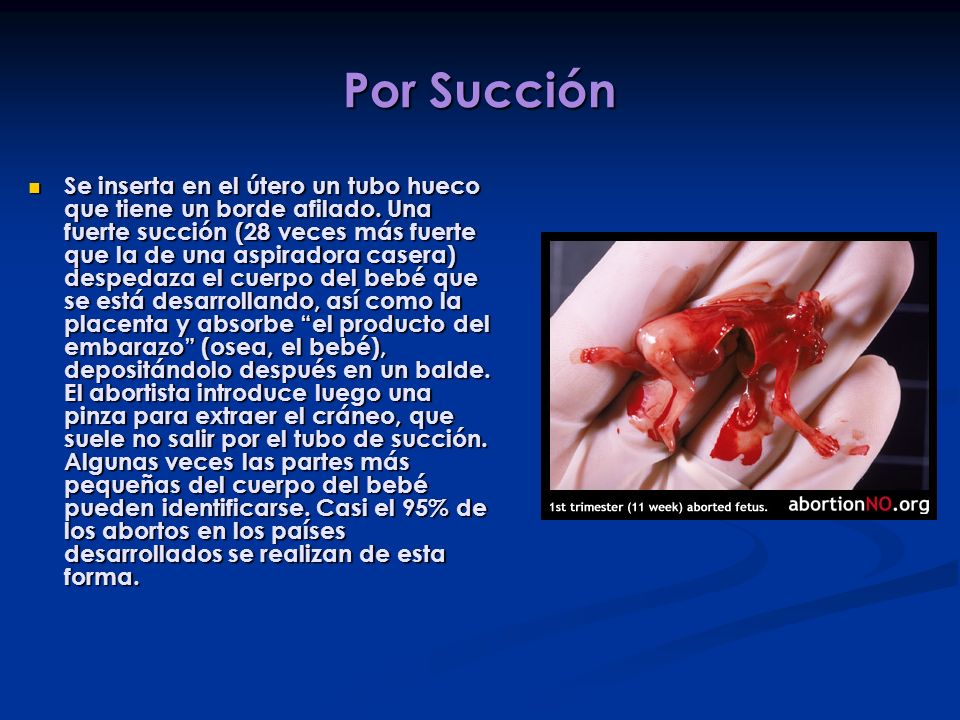 Por Succión

Se inserta en el útero un tubo hueco que tiene un borde afilado. Una fuerte succión (28 veces más fuerte que la de una aspiradora casera) despedaza el cuerpo del bebé que se está desarrollando, así como la placenta y absorbe “el producto del embarazo” (osea, el bebé), depositándolo después en un balde. El abortista introduce luego una pinza para extraer el cráneo, que suele no salir por el tubo de succión. Algunas veces las partes más pequeñas del cuerpo del bebé pueden identificarse. Casi el 95% de los abortos en los países desarrollados se realizan de esta forma.

1st trimester (11 week) aborted fetus.

abortionNO.org